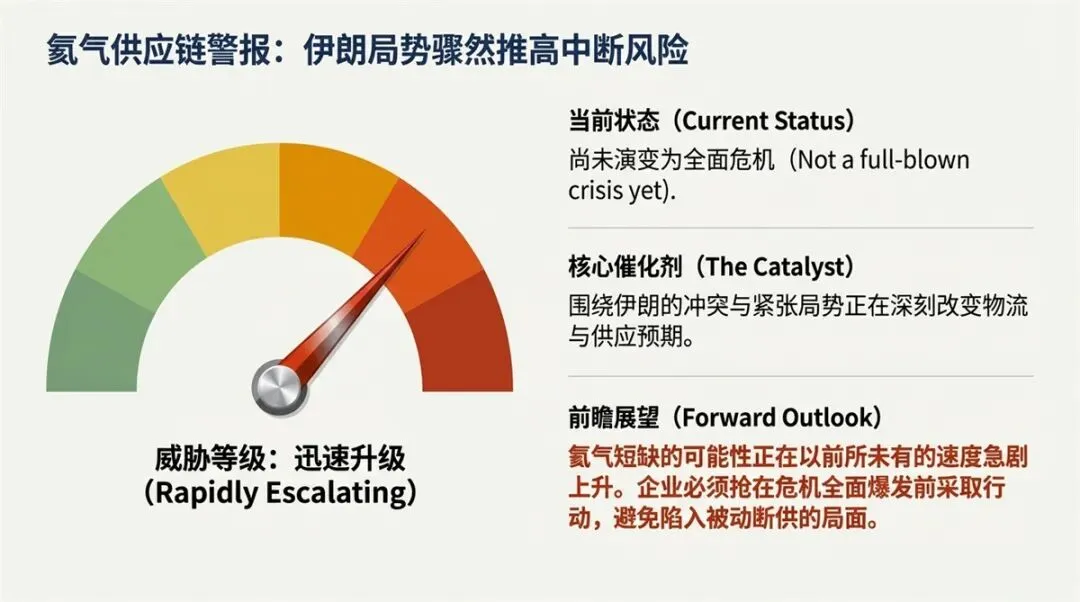 氦气供应链警报：伊朗局势骤然推高中断风险

威胁等级：迅速升级
（Rapidly Escalating）

当前状态（Current Status）
尚未演变为全面危机（Not a full-blown crisis yet).

核心催化剂（The Catalyst）
围绕伊朗的冲突与紧张局势正在深刻改变物流与供应预期。

前瞻展望（Forward Outlook）
氦气短缺的可能性正在以前所未有的速度急剧上升。企业必须抢在危机全面爆发前采取行动，避免陷入被动断供的局面。